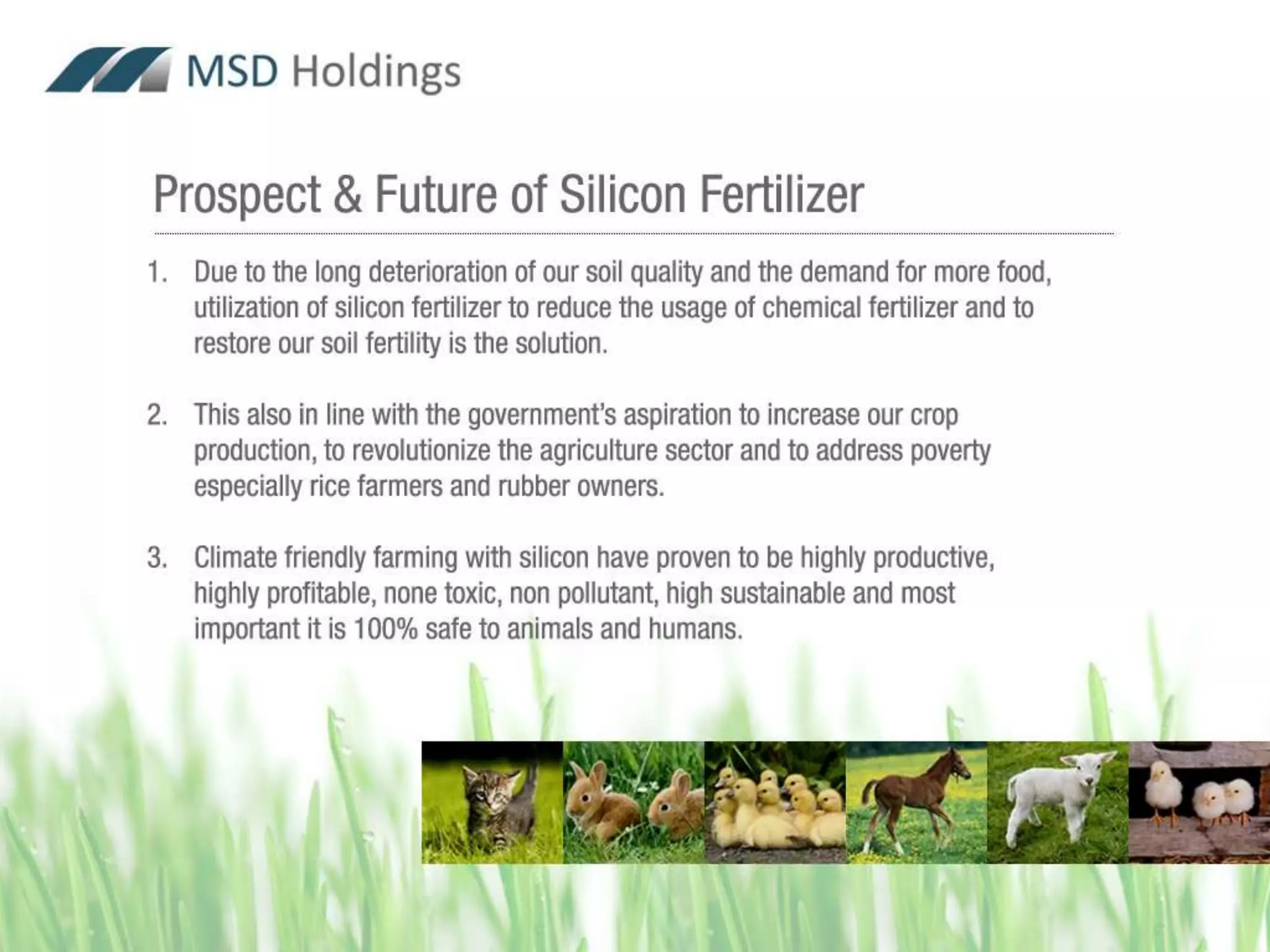 MSD Holdings

Prospect & Future of Silicon Fertilizer

1. Due to the long deterioration of our soil quality and the demand for more food, utilization of silicon fertilizer to reduce the usage of chemical fertilizer and to restore our soil fertility is the solution.

2. This also in line with the government's aspiration to increase our crop production, to revolutionize the agriculture sector and to address poverty especially rice farmers and rubber owners.

3. Climate friendly farming with silicon have proven to be highly productive, highly profitable, none toxic, non pollutant, high sustainable and most important it is 100% safe to animals and humans.